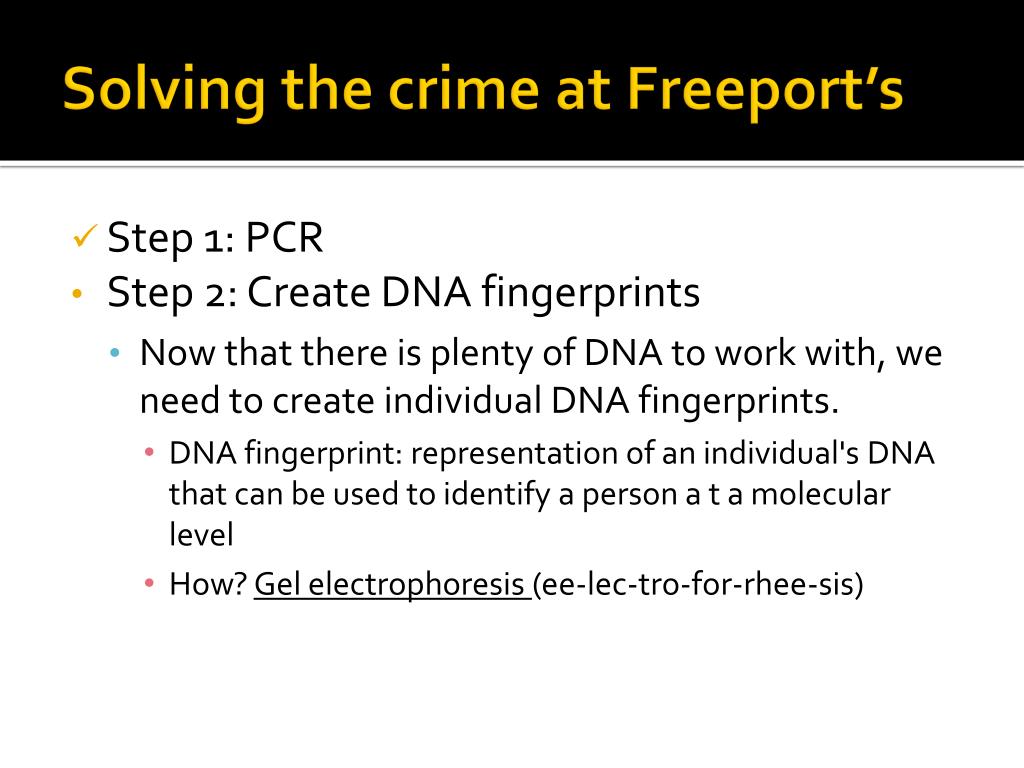 Solving the crime at Freeport's

✓ Step 1: PCR
• Step 2: Create DNA fingerprints
• Now that there is plenty of DNA to work with, we need to create individual DNA fingerprints.
• DNA fingerprint: representation of an individual's DNA that can be used to identify a person a t a molecular level
• How? Gel electrophoresis (ee-lec-tro-for-rhee-sis)